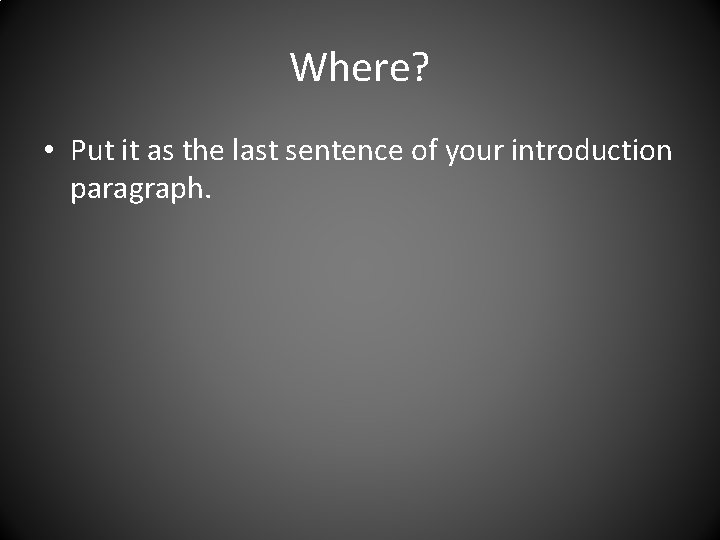 Where?

• Put it as the last sentence of your introduction paragraph.